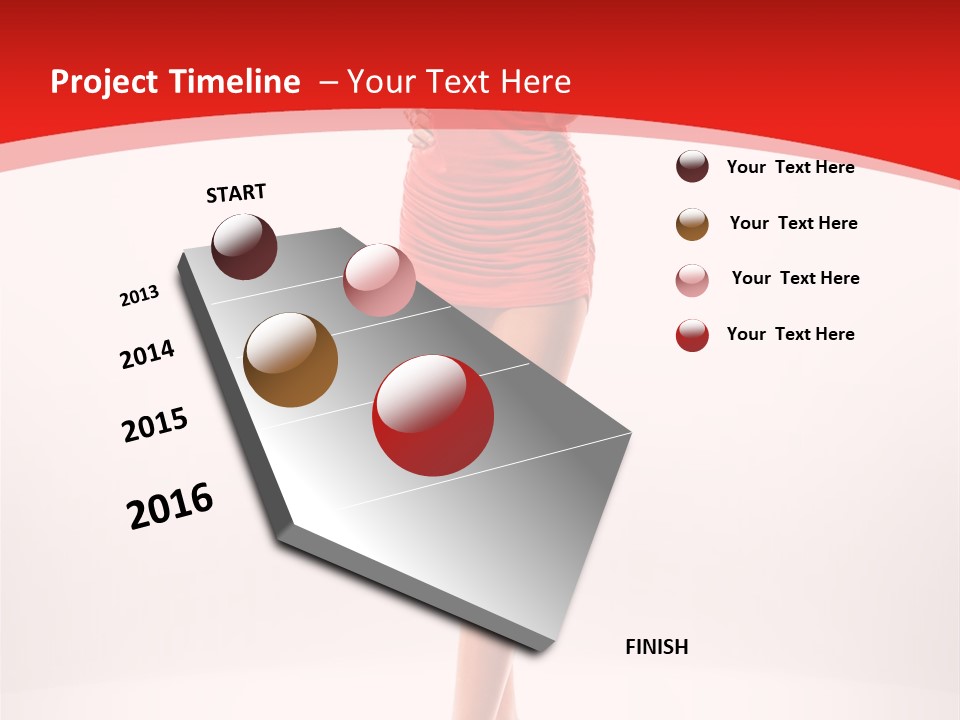 Project Timeline – Your Text Here

START

2013

2014

2015

2016

FINISH

Your Text Here

Your Text Here

Your Text Here

Your Text Here